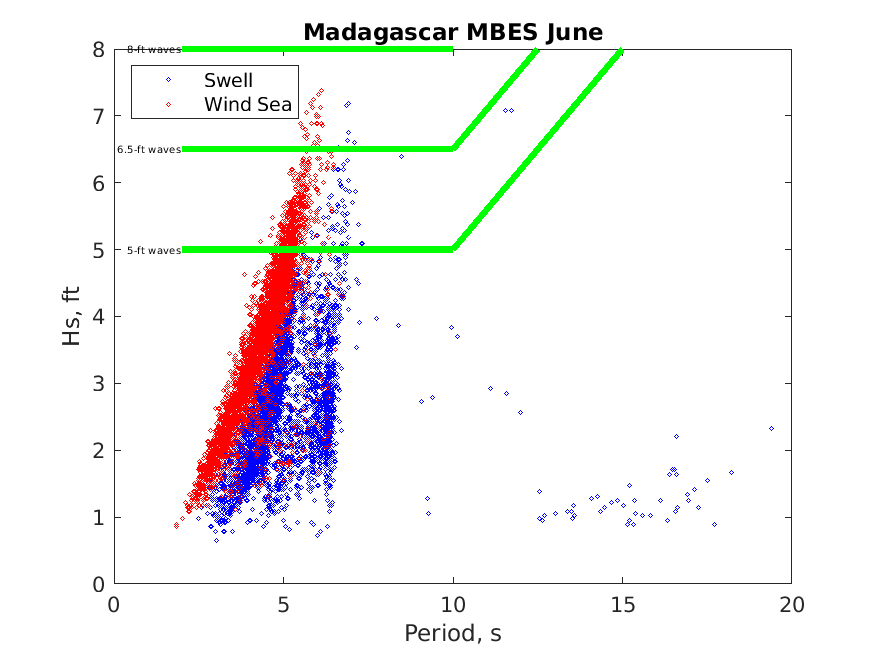 Madagascar MBES June

Swell
Wind Sea

8-ft waves
6.5-ft waves
5-ft waves

Hs, ft

8
7
6
5
4
3
2
1
0

0
5
10
15
20

Period, s